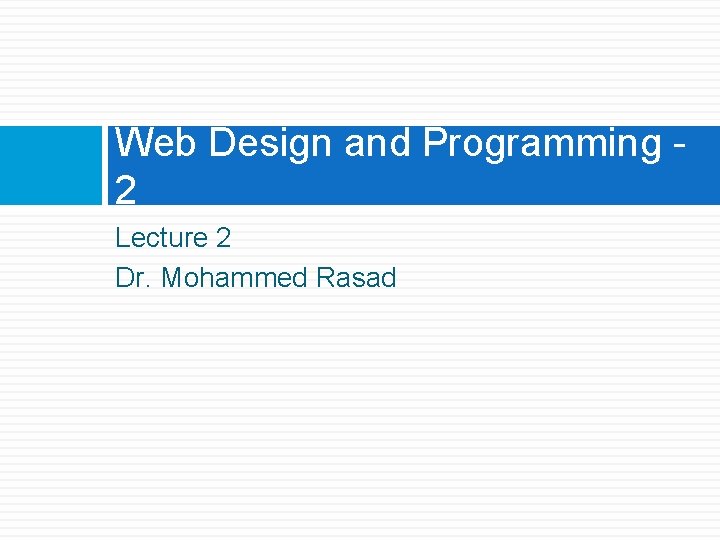 Web Design and Programming - 2

Lecture 2
Dr. Mohammed Rasad